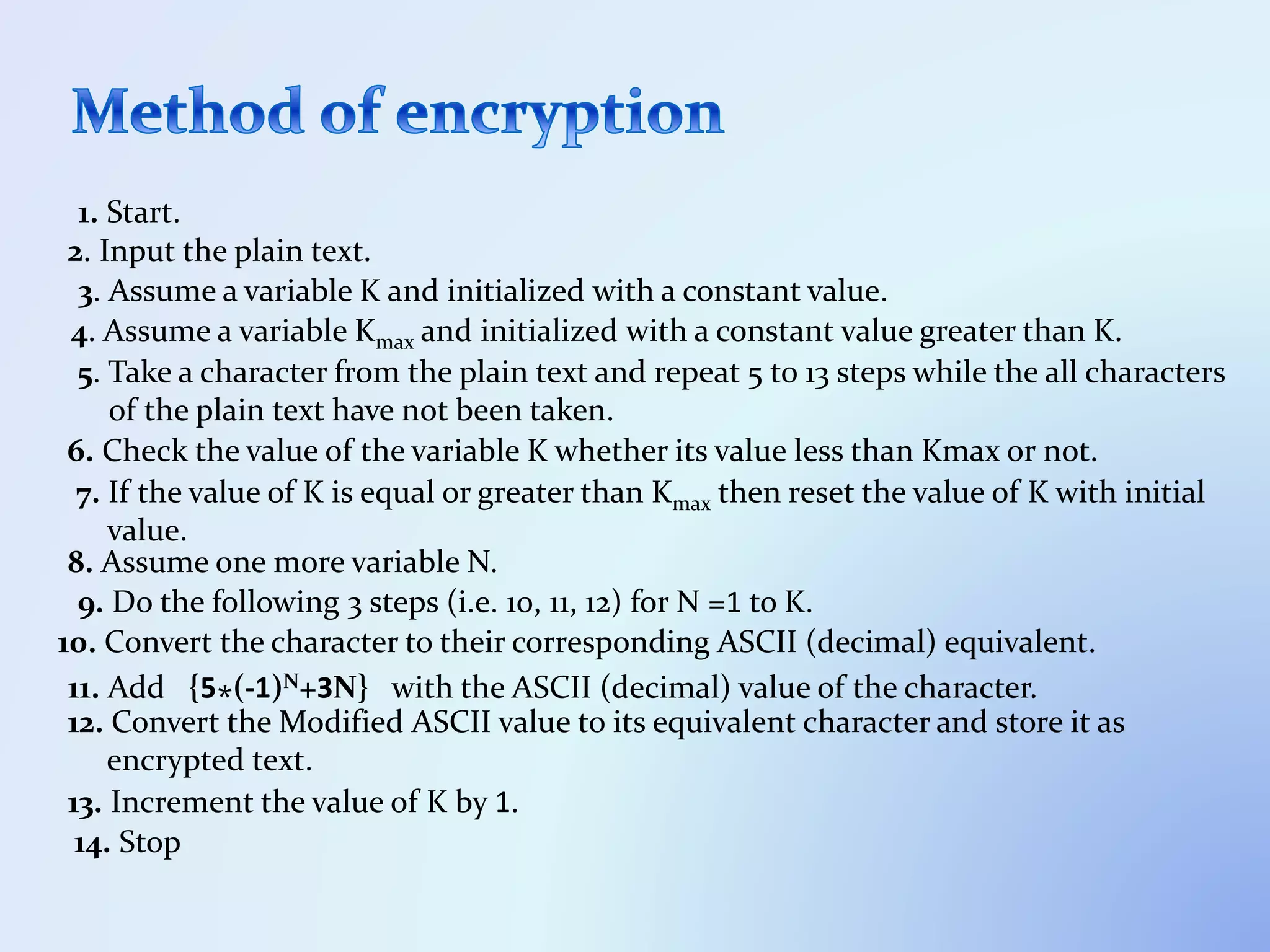 Method of encryption

1. Start.
2. Input the plain text.
3. Assume a variable K and initialized with a constant value.
4. Assume a variable $K_{max}$ and initialized with a constant value greater than K.
5. Take a character from the plain text and repeat 5 to 13 steps while the all characters of the plain text have not been taken.
6. Check the value of the variable K whether its value less than Kmax or not.
7. If the value of K is equal or greater than $K_{max}$ then reset the value of K with initial value.
8. Assume one more variable N.
9. Do the following 3 steps (i.e. 10, 11, 12) for N =1 to K.
10. Convert the character to their corresponding ASCII (decimal) equivalent.
11. Add $\{5*(-1)^N+3N\}$ with the ASCII (decimal) value of the character.
12. Convert the Modified ASCII value to its equivalent character and store it as encrypted text.
13. Increment the value of K by 1.
14. Stop